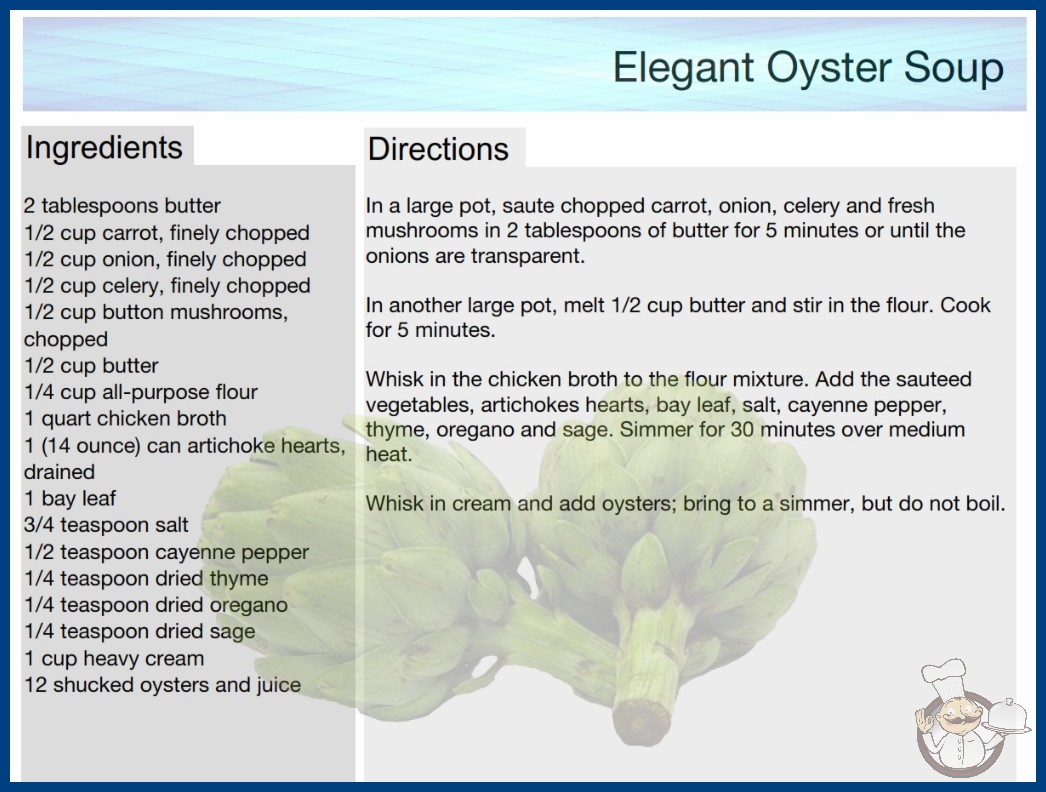 Elegant Oyster Soup

Ingredients

2 tablespoons butter
1/2 cup carrot, finely chopped
1/2 cup onion, finely chopped
1/2 cup celery, finely chopped
1/2 cup button mushrooms, chopped
1/2 cup butter
1/4 cup all-purpose flour
1 quart chicken broth
1 (14 ounce) can artichoke hearts, drained
1 bay leaf
3/4 teaspoon salt
1/2 teaspoon cayenne pepper
1/4 teaspoon dried thyme
1/4 teaspoon dried oregano
1/4 teaspoon dried sage
1 cup heavy cream
12 shucked oysters and juice

Directions

In a large pot, saute chopped carrot, onion, celery and fresh mushrooms in 2 tablespoons of butter for 5 minutes or until the onions are transparent.

In another large pot, melt 1/2 cup butter and stir in the flour. Cook for 5 minutes.

Whisk in the chicken broth to the flour mixture. Add the sauteed vegetables, artichokes hearts, bay leaf, salt, cayenne pepper, thyme, oregano and sage. Simmer for 30 minutes over medium heat.

Whisk in cream and add oysters; bring to a simmer, but do not boil.